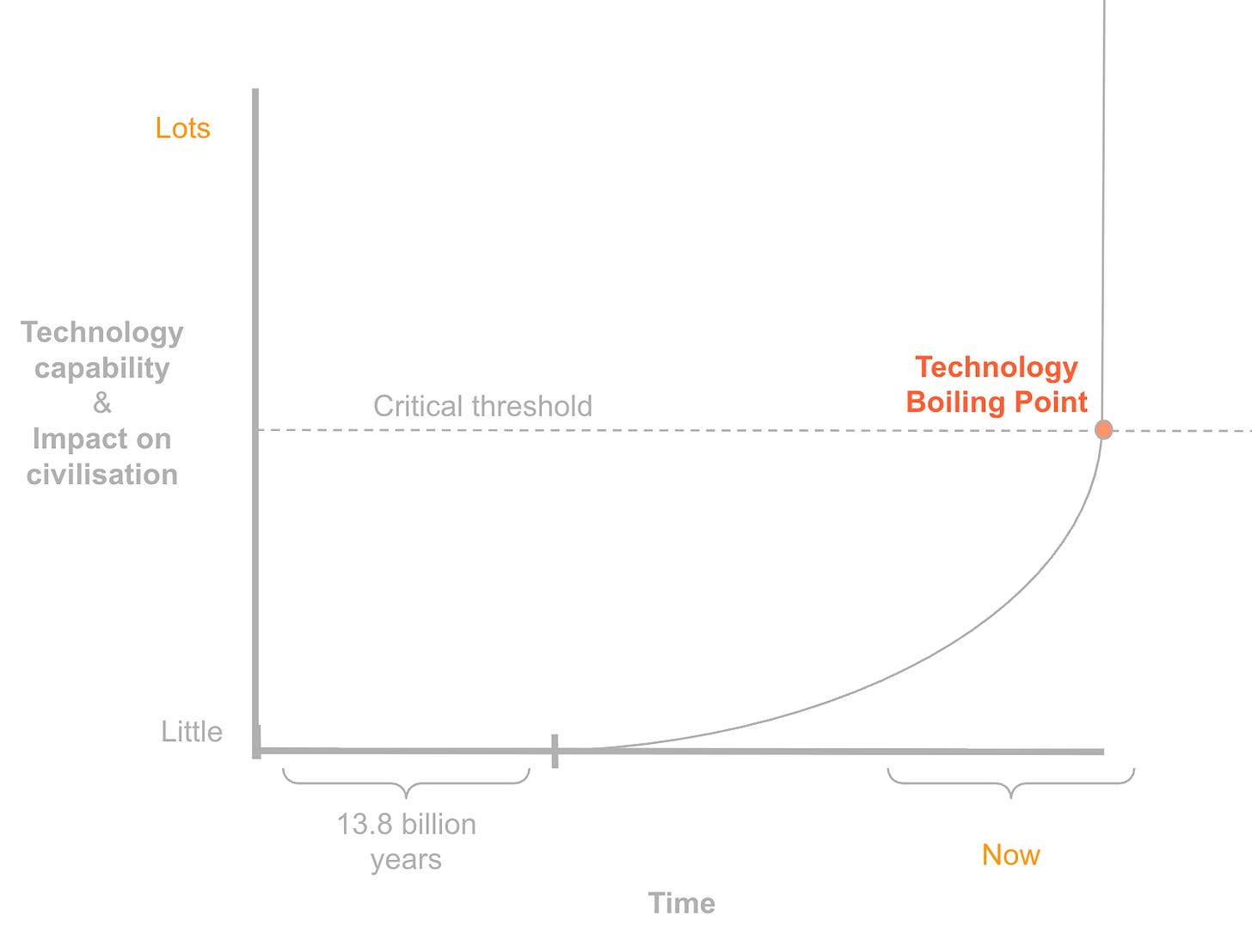 Lots

Technology capability & Impact on civilisation

Critical threshold

Technology Boiling Point

Little

13.8 billion years

Now

Time